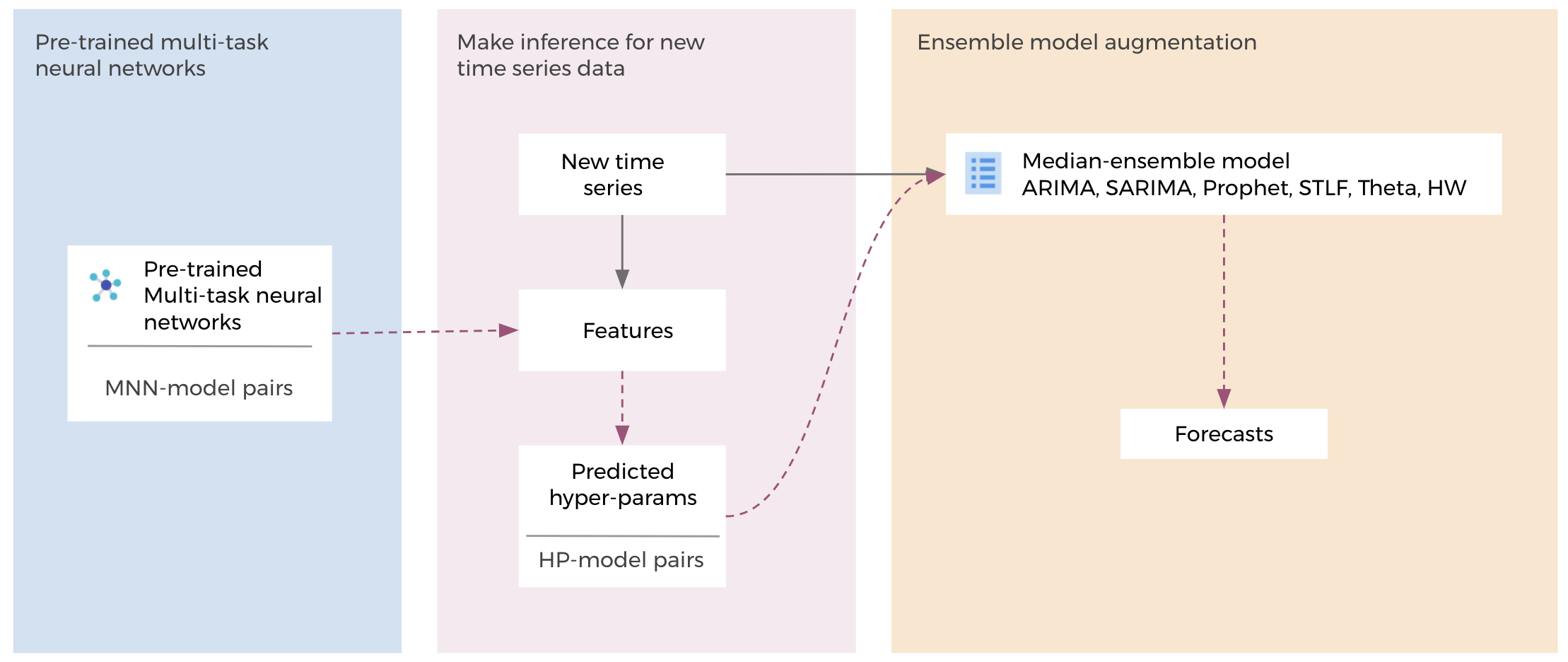 Pre-trained multi-task neural networks

Pre-trained Multi-task neural networks

MNN-model pairs

Make inference for new time series data

New time series

Features

Predicted hyper-params

HP-model pairs

Ensemble model augmentation

Median-ensemble model
ARIMA, SARIMA, Prophet, STLF, Theta, HW

Forecasts